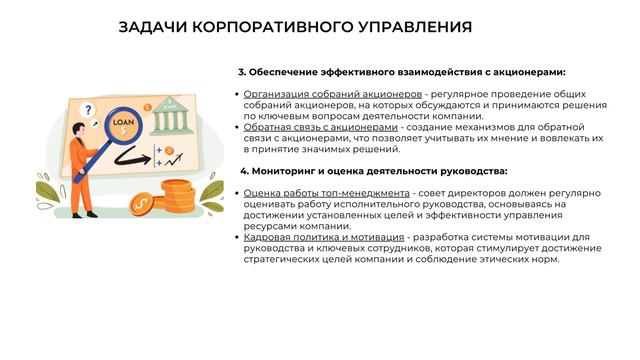 ЗАДАЧИ КОРПОРАТИВНОГО УПРАВЛЕНИЯ

?

LOAN $

$ BANK

3. Обеспечение эффективного взаимодействия с акционерами:

• Организация собраний акционеров - регулярное проведение общих собраний акционеров, на которых обсуждаются и принимаются решения по ключевым вопросам деятельности компании.
• Обратная связь с акционерами - создание механизмов для обратной связи с акционерами, что позволяет учитывать их мнение и вовлекать их в принятие значимых решений.

4. Мониторинг и оценка деятельности руководства:

• Оценка работы топ-менеджмента - совет директоров должен регулярно оценивать работу исполнительного руководства, основываясь на достижении установленных целей и эффективности управления ресурсами компании.
• Кадровая политика и мотивация - разработка системы мотивации для руководства и ключевых сотрудников, которая стимулирует достижение стратегических целей компании и соблюдение этических норм.